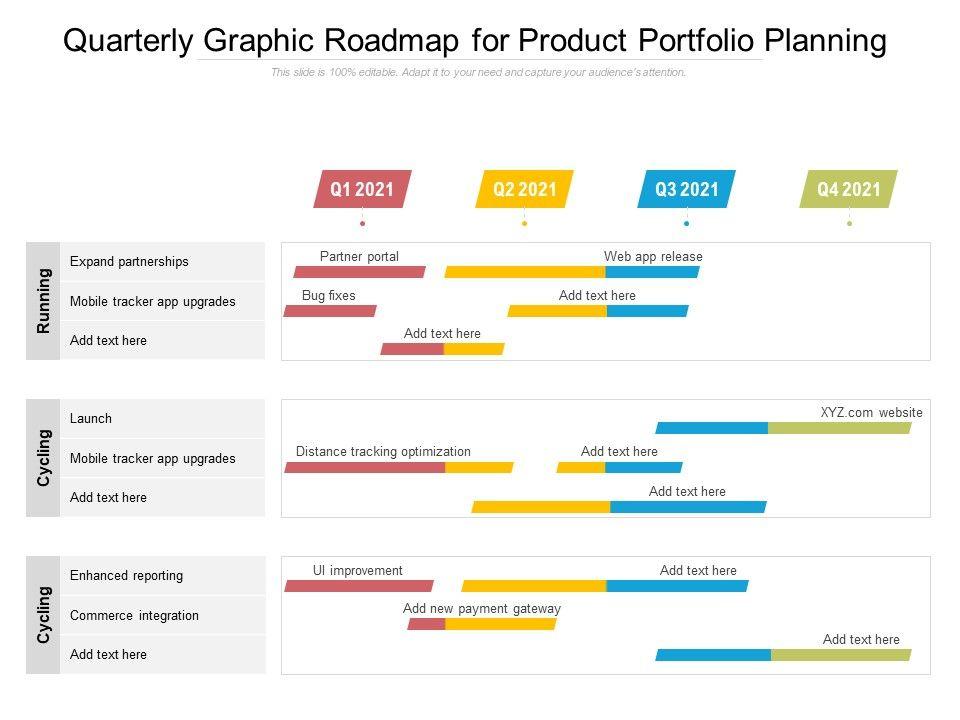 Quarterly Graphic Roadmap for Product Portfolio Planning

This slide is 100% editable. Adapt it to your need and capture your audience's attention.

Q1 2021
Q2 2021
Q3 2021
Q4 2021

Running
Expand partnerships
Mobile tracker app upgrades
Add text here

Partner portal
Web app release
Bug fixes
Add text here
Add text here

Cycling
Launch
Mobile tracker app upgrades
Add text here

XYZ.com website
Distance tracking optimization
Add text here
Add text here

Cycling
Enhanced reporting
Commerce integration
Add text here

UI improvement
Add text here
Add new payment gateway
Add text here